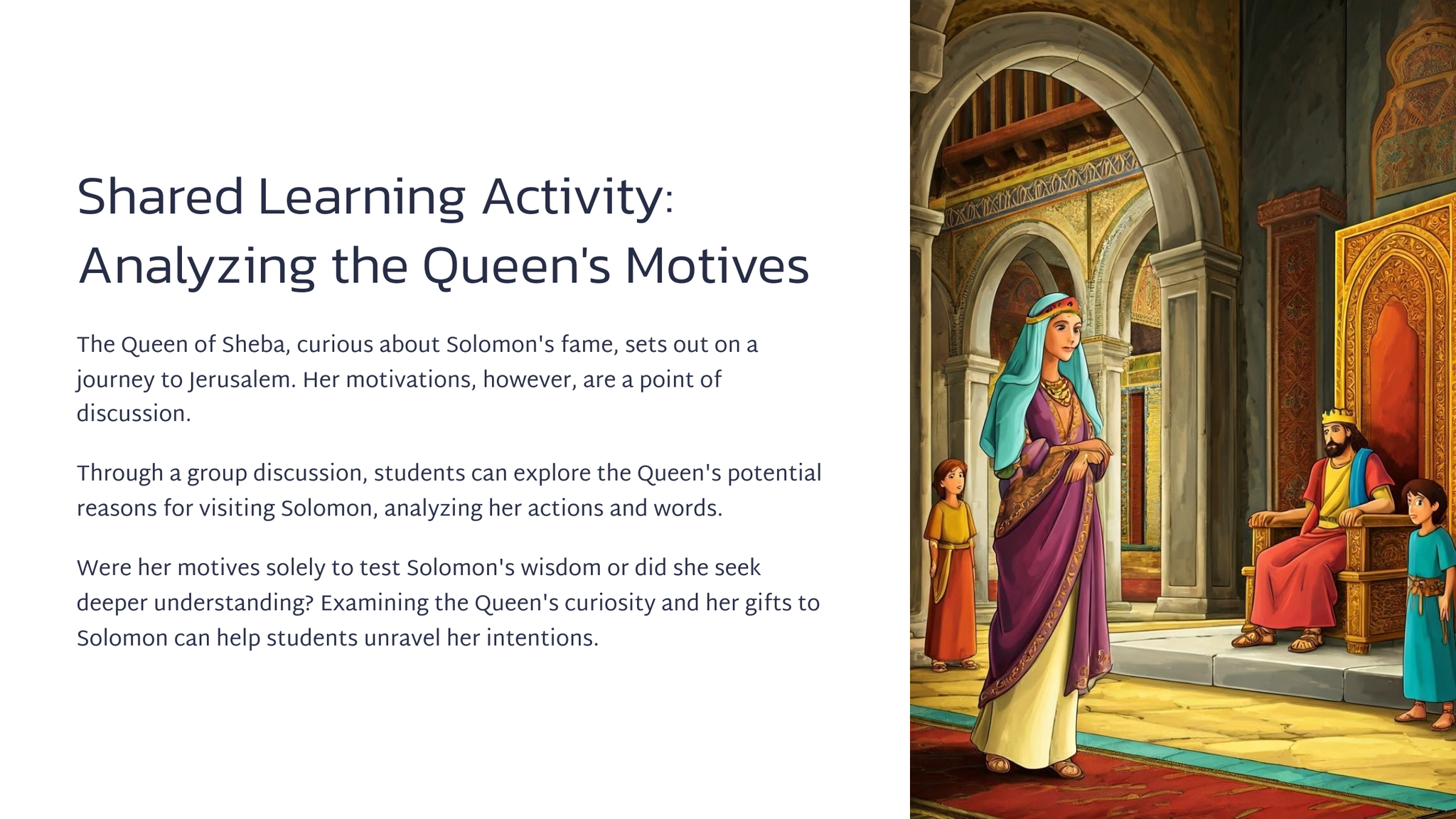 Shared Learning Activity: Analyzing the Queen's Motives

The Queen of Sheba, curious about Solomon's fame, sets out on a journey to Jerusalem. Her motivations, however, are a point of discussion.

Through a group discussion, students can explore the Queen's potential reasons for visiting Solomon, analyzing her actions and words.

Were her motives solely to test Solomon's wisdom or did she seek deeper understanding? Examining the Queen's curiosity and her gifts to Solomon can help students unravel her intentions.